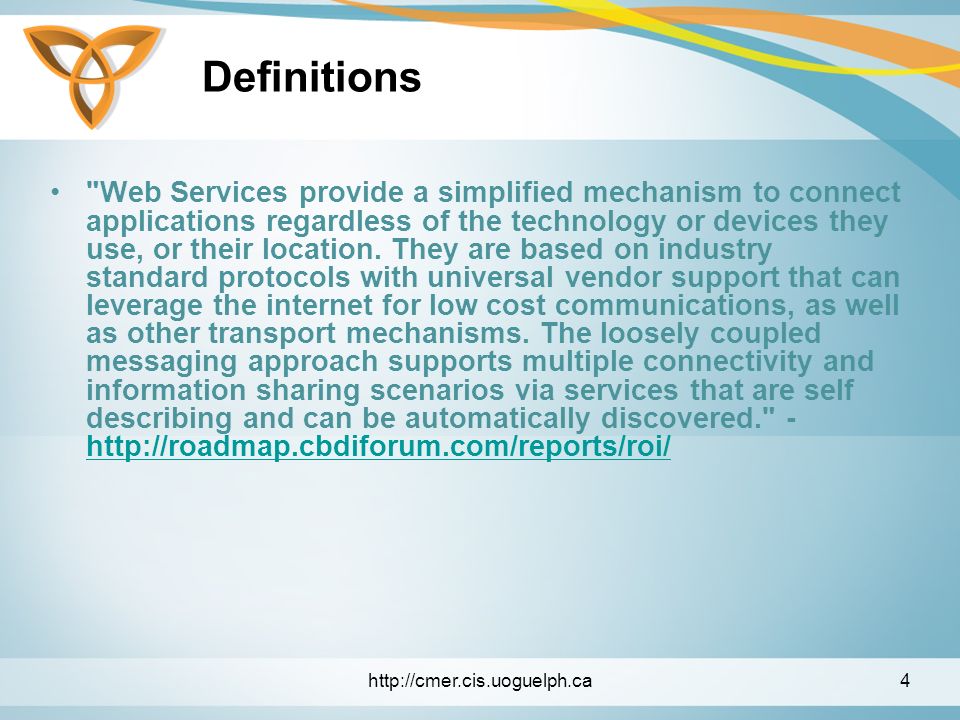 Definitions

• "Web Services provide a simplified mechanism to connect applications regardless of the technology or devices they use, or their location. They are based on industry standard protocols with universal vendor support that can leverage the internet for low cost communications, as well as other transport mechanisms. The loosely coupled messaging approach supports multiple connectivity and information sharing scenarios via services that are self describing and can be automatically discovered." - http://roadmap.cbdiforum.com/reports/roi/

http://cmer.cis.uoguelph.ca

4